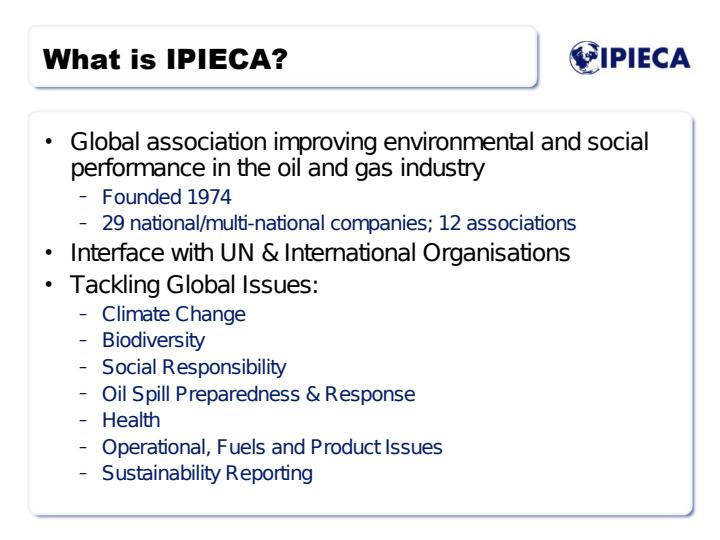 What is IPIECA?

IPIECA

• Global association improving environmental and social performance in the oil and gas industry
  – Founded 1974
  – 29 national/multi-national companies; 12 associations
• Interface with UN & International Organisations
• Tackling Global Issues:
  – Climate Change
  – Biodiversity
  – Social Responsibility
  – Oil Spill Preparedness & Response
  – Health
  – Operational, Fuels and Product Issues
  – Sustainability Reporting